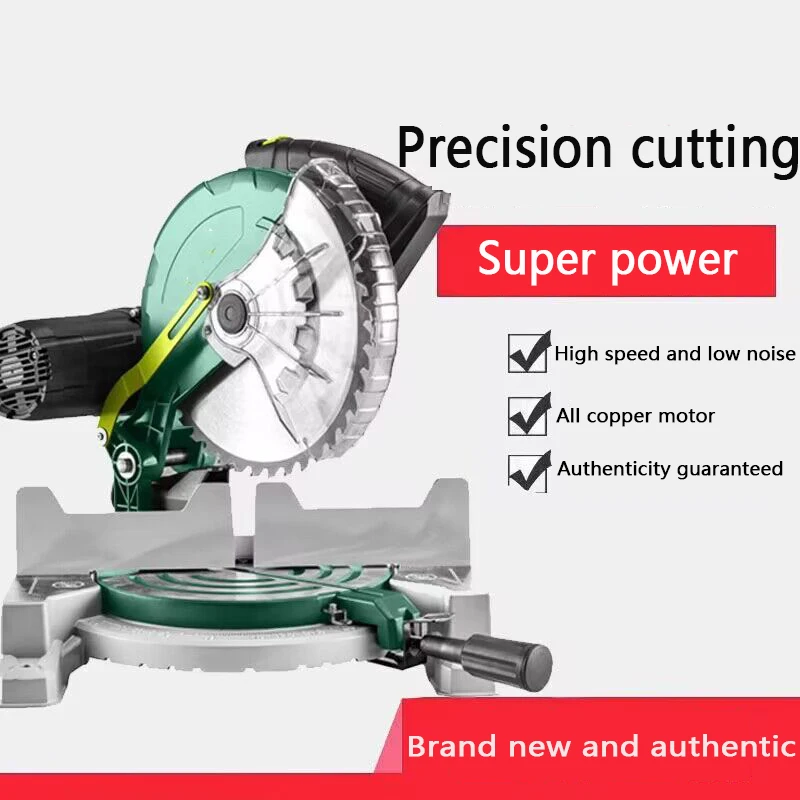 Precision cutting

Super power

High speed and low noise

All copper motor

Authenticity guaranteed

Brand new and authentic